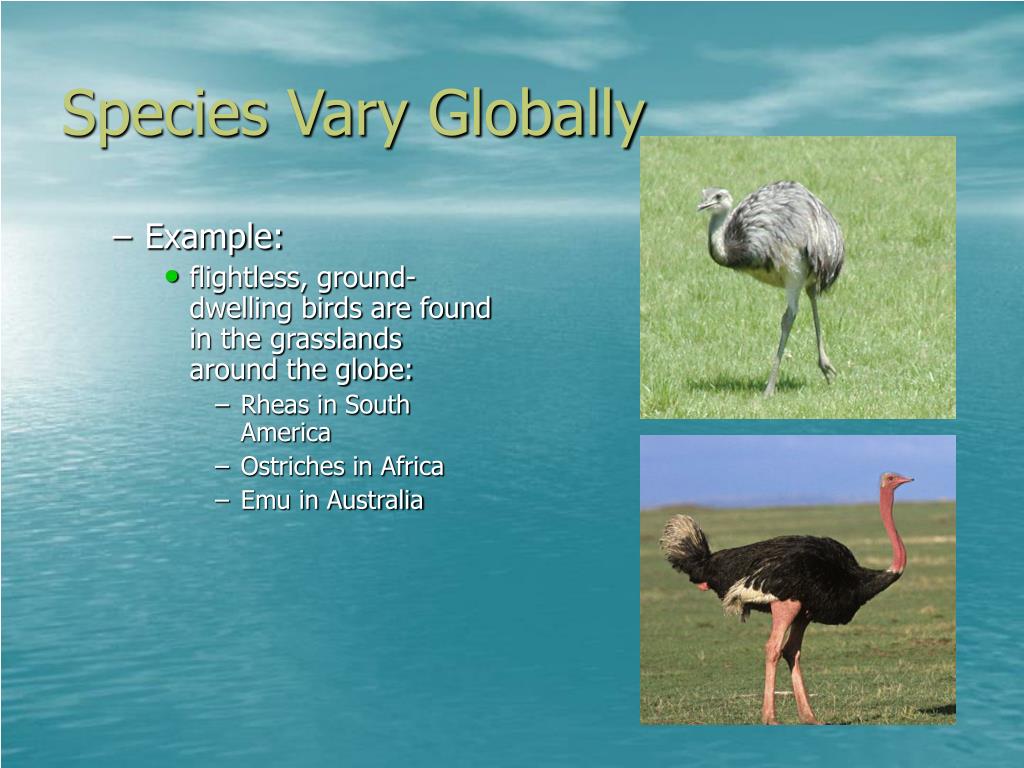 Species Vary Globally

– Example:
• flightless, ground-dwelling birds are found in the grasslands around the globe:
– Rheas in South America
– Ostriches in Africa
– Emu in Australia